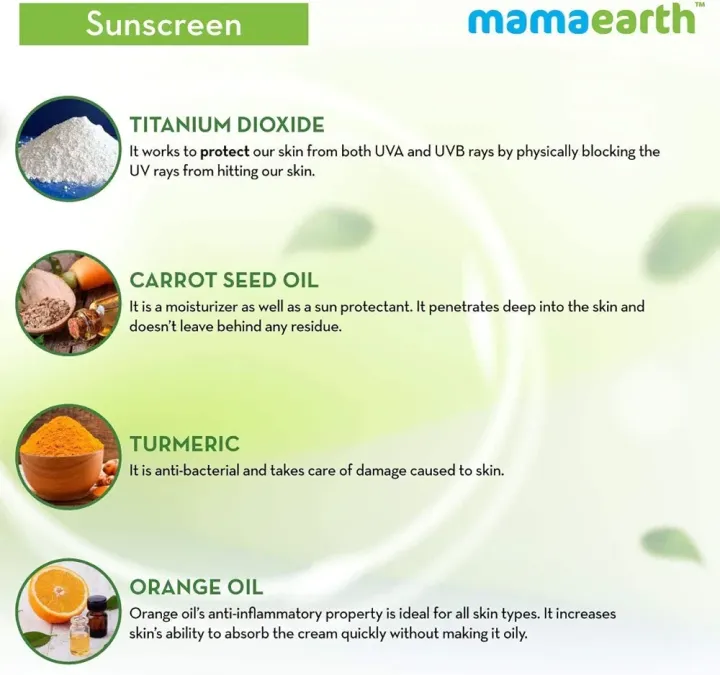 Sunscreen

mamaearth™

TITANIUM DIOXIDE
It works to protect our skin from both UVA and UVB rays by physically blocking the UV rays from hitting our skin.

CARROT SEED OIL
It is a moisturizer as well as a sun protectant. It penetrates deep into the skin and doesn't leave behind any residue.

TURMERIC
It is anti-bacterial and takes care of damage caused to skin.

ORANGE OIL
Orange oil's anti-inflammatory property is ideal for all skin types. It increases skin's ability to absorb the cream quickly without making it oily.